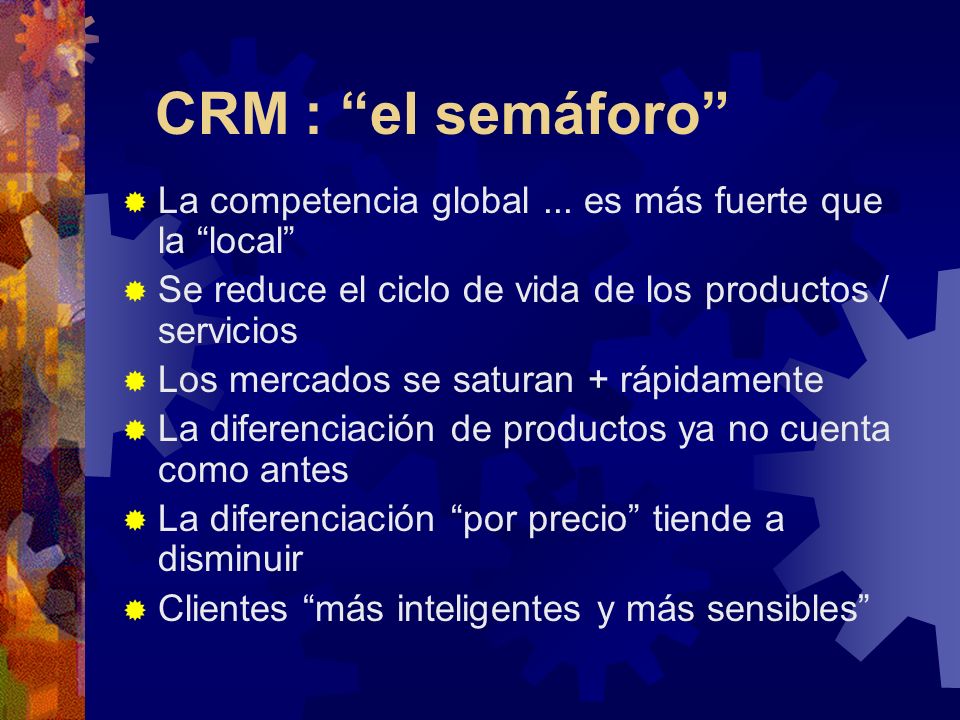 CRM : “el semáforo”

La competencia global ... es más fuerte que la “local”

Se reduce el ciclo de vida de los productos / servicios

Los mercados se saturan + rápidamente

La diferenciación de productos ya no cuenta como antes

La diferenciación “por precio” tiende a disminuir

Clientes “más inteligentes y más sensibles”